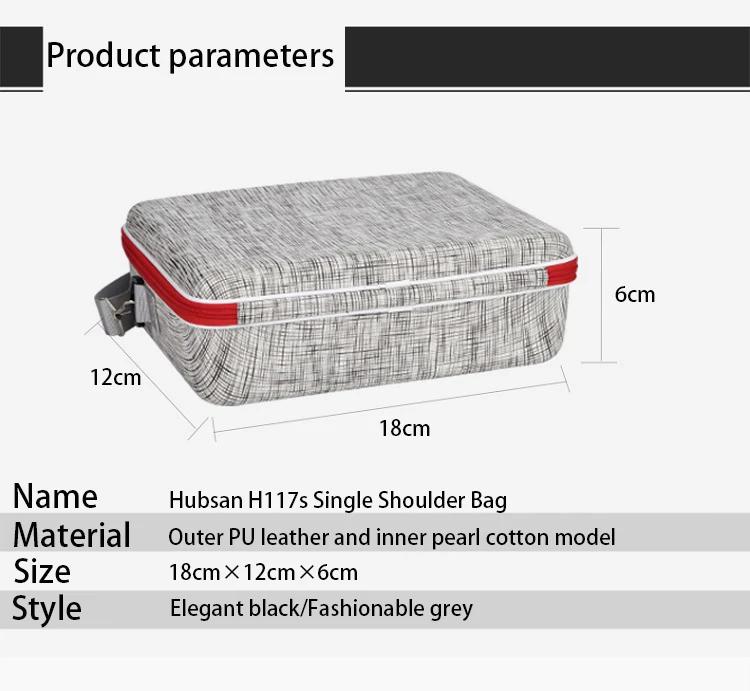 Product parameters

6cm

12cm

18cm

| Name | Hubsan H117s Single Shoulder Bag |
|---|---|
| Material | Outer PU leather and inner pearl cotton model |
| Size | 18cm×12cm×6cm |
| Style | Elegant black/Fashionable grey |